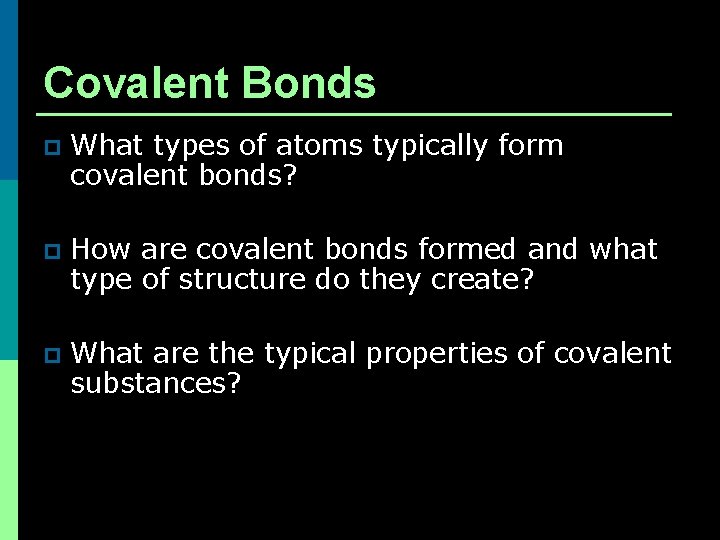 Covalent Bonds

What types of atoms typically form covalent bonds?

How are covalent bonds formed and what type of structure do they create?

What are the typical properties of covalent substances?